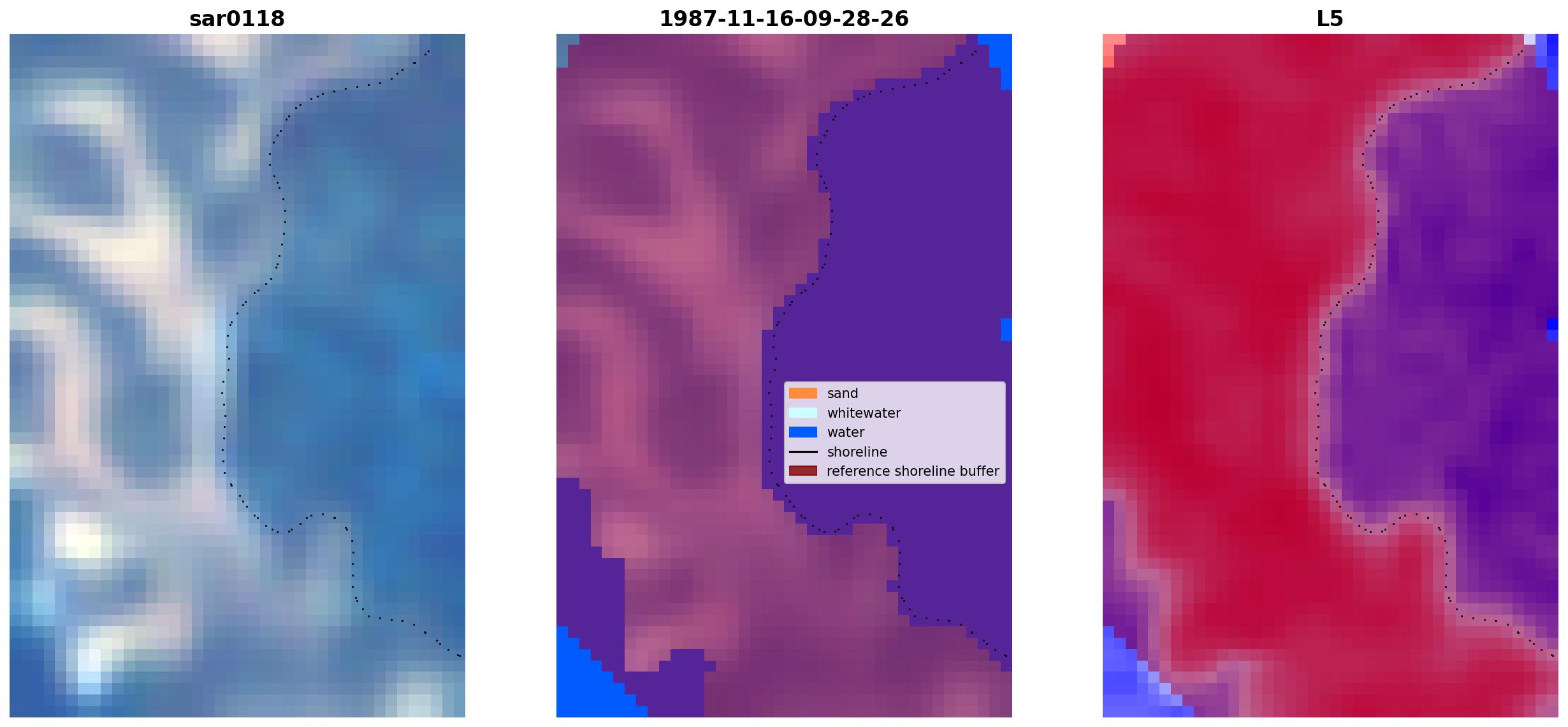 sar0118

1987-11-16-09-28-26

L5

sand
whitewater
water
shoreline
reference shoreline buffer